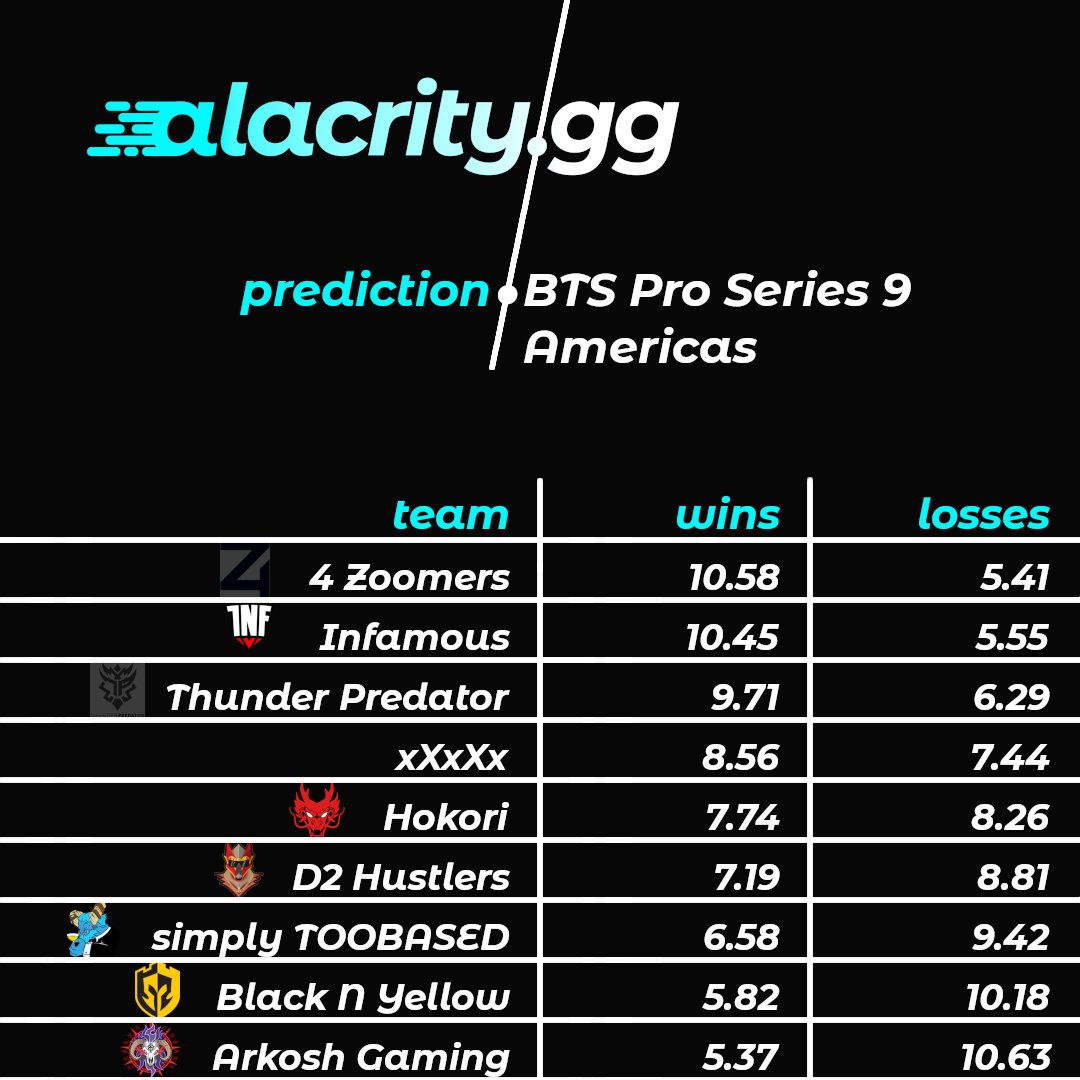 alacrity.gg

prediction BTS Pro Series 9 Americas

| team | wins | losses |
|---|---|---|
| 4 Zoomers | 10.58 | 5.41 |
| Infamous | 10.45 | 5.55 |
| Thunder Predator | 9.71 | 6.29 |
| xXxXx | 8.56 | 7.44 |
| Hokori | 7.74 | 8.26 |
| D2 Hustlers | 7.19 | 8.81 |
| simply TOOBASED | 6.58 | 9.42 |
| Black N Yellow | 5.82 | 10.18 |
| Arkosh Gaming | 5.37 | 10.63 |